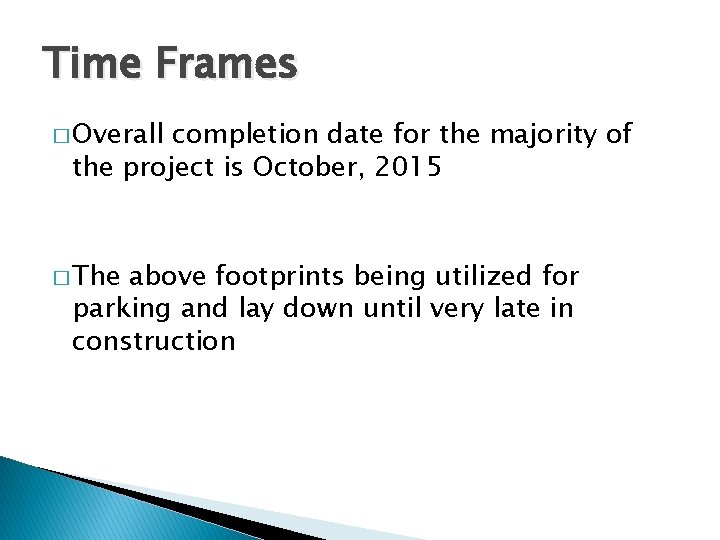 Time Frames

□ Overall completion date for the majority of the project is October, 2015

□ The above footprints being utilized for parking and lay down until very late in construction